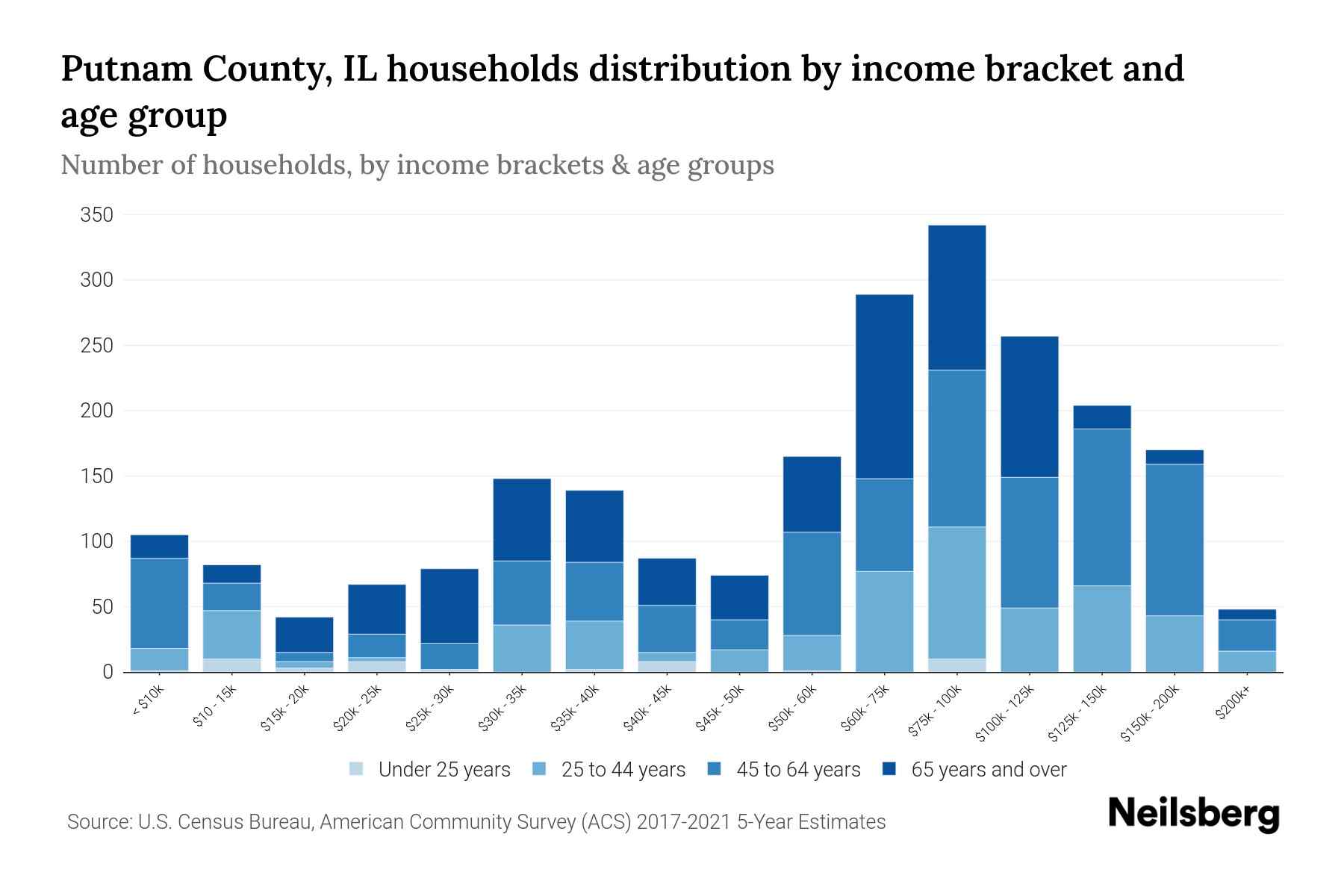 Putnam County, IL households distribution by income bracket and age group

Number of households, by income brackets & age groups

350
300
250
200
150
100
50
0

< $10k
$10 - 15k
$15k - 20k
$20k - 25k
$25k - 30k
$30k - 35k
$35k - 40k
$40k - 45k
$45k - 50k
$50k - 60k
$60k - 75k
$75k - 100k
$100k - 125k
$125k - 150k
$150k - 200k
$200k+

Under 25 years
25 to 44 years
45 to 64 years
65 years and over

Source: U.S. Census Bureau, American Community Survey (ACS) 2017-2021 5-Year Estimates

Neilsberg